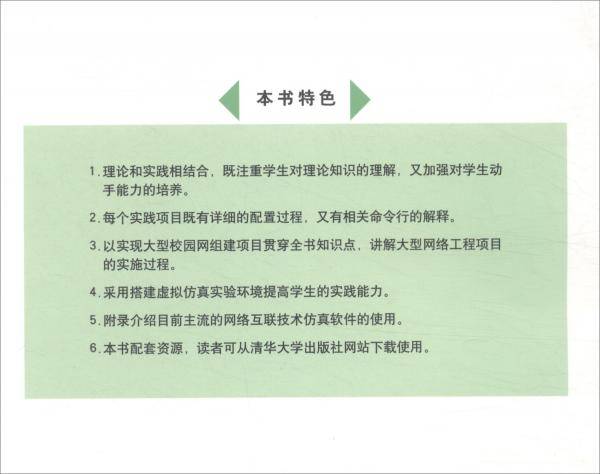 本书特色

1. 理论和实践相结合，既注重学生对理论知识的理解，又加强对学生动手能力的培养。

2. 每个实践项目既有详细的配置过程，又有相关命令行的解释。

3. 以实现大型校园网组建项目贯穿全书知识点，讲解大型网络工程项目的实施过程。

4. 采用搭建虚拟仿真实验环境提高学生的实践能力。

5. 附录介绍目前主流的网络互联技术仿真软件的使用。

6. 本书配套资源，读者可从清华大学出版社网站下载使用。